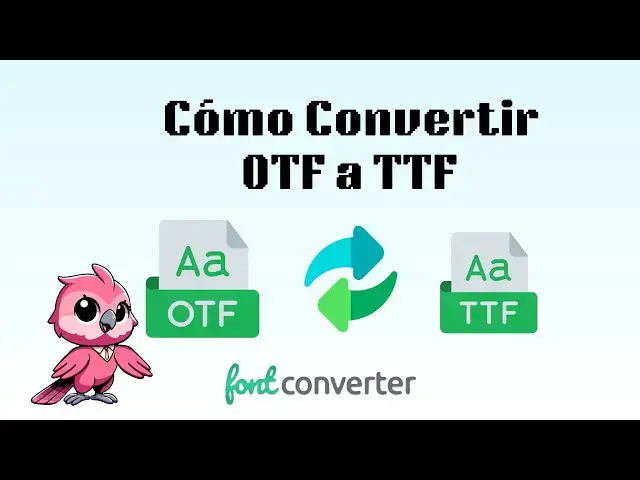 Cómo Convertir OTF a TTF

Aa
OTF

Aa
TTF

font converter